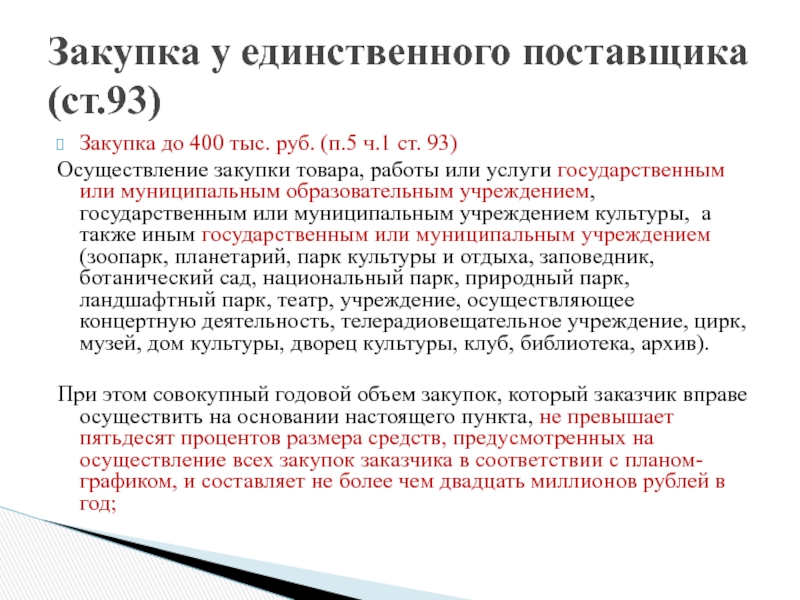 Закупка у единственного поставщика (ст.93)

Закупка до 400 тыс. руб. (п.5 ч.1 ст. 93)

Осуществление закупки товара, работы или услуги государственным или муниципальным образовательным учреждением, государственным или муниципальным учреждением культуры, а также иным государственным или муниципальным учреждением (зоопарк, планетарий, парк культуры и отдыха, заповедник, ботанический сад, национальный парк, природный парк, ландшафтный парк, театр, учреждение, осуществляющее концертную деятельность, телерадиовещательное учреждение, цирк, музей, дом культуры, дворец культуры, клуб, библиотека, архив).

При этом совокупный годовой объем закупок, который заказчик вправе осуществить на основании настоящего пункта, не превышает пятьдесят процентов размера средств, предусмотренных на осуществление всех закупок заказчика в соответствии с планом-графиком, и составляет не более чем двадцать миллионов рублей в год;